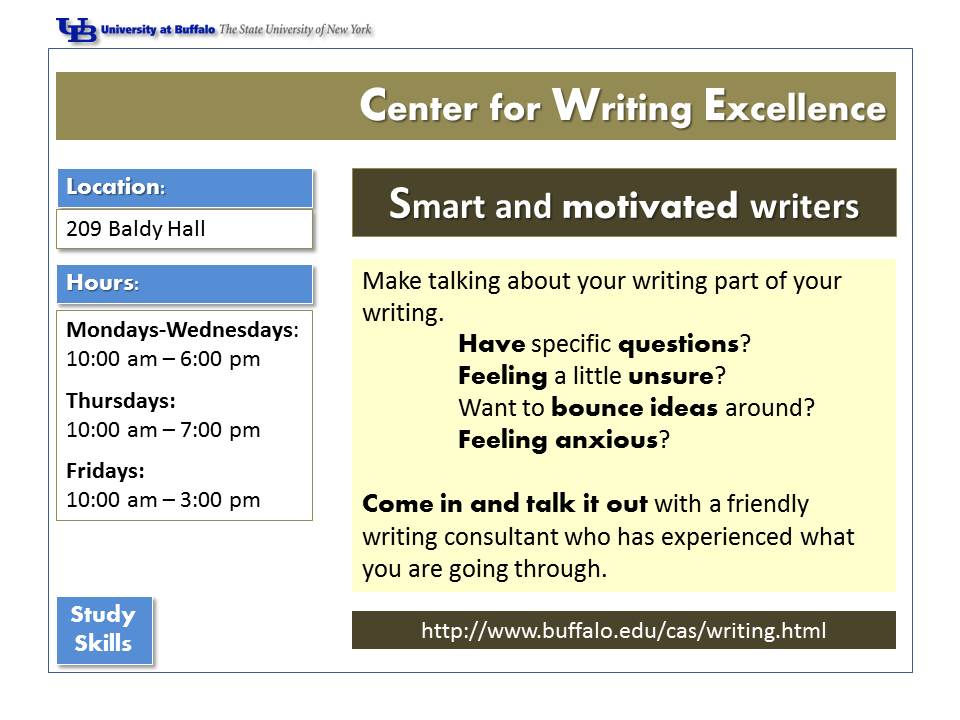 UB University at Buffalo The State University of New York

Center for Writing Excellence

Location:

209 Baldy Hall

Hours:

Mondays-Wednesdays:
10:00 am – 6:00 pm

Thursdays:
10:00 am – 7:00 pm

Fridays:
10:00 am – 3:00 pm

Study Skills

Smart and motivated writers

Make talking about your writing part of your writing.

Have specific questions?
Feeling a little unsure?
Want to bounce ideas around?
Feeling anxious?

Come in and talk it out with a friendly writing consultant who has experienced what you are going through.

http://www.buffalo.edu/cas/writing.html